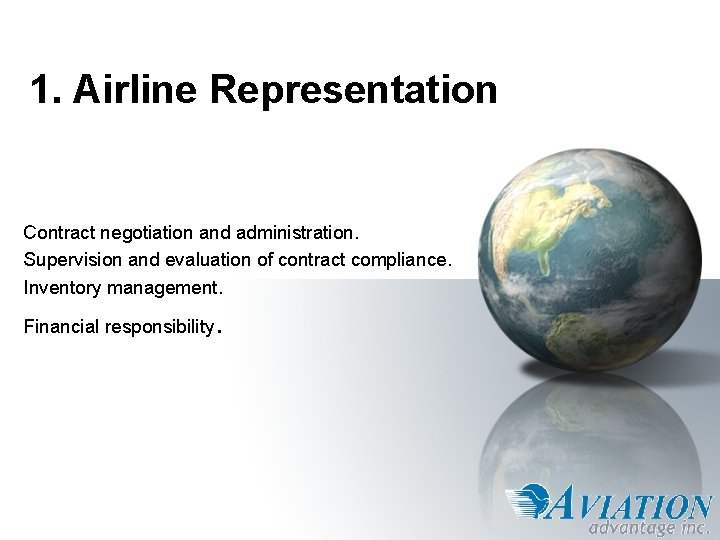 1. Airline Representation

Contract negotiation and administration.
Supervision and evaluation of contract compliance.
Inventory management.
Financial responsibility.

AVIATION
advantage inc.